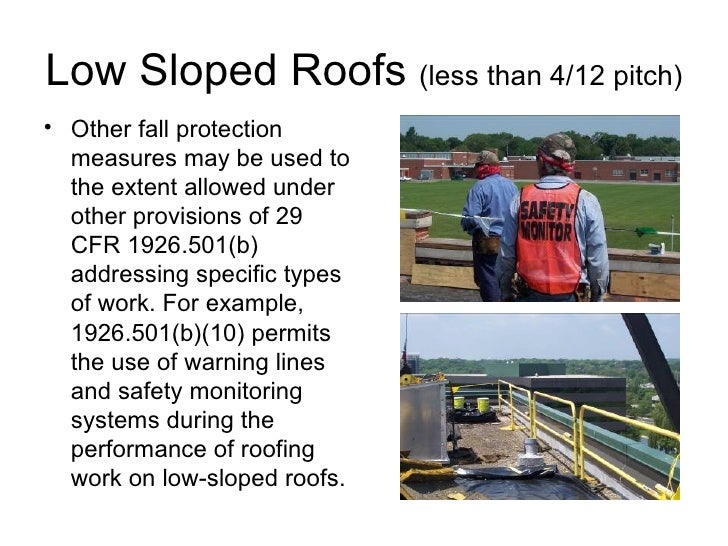 Low Sloped Roofs (less than 4/12 pitch)

• Other fall protection measures may be used to the extent allowed under other provisions of 29 CFR 1926.501(b) addressing specific types of work. For example, 1926.501(b)(10) permits the use of warning lines and safety monitoring systems during the performance of roofing work on low-sloped roofs.

SAFETY MONITOR